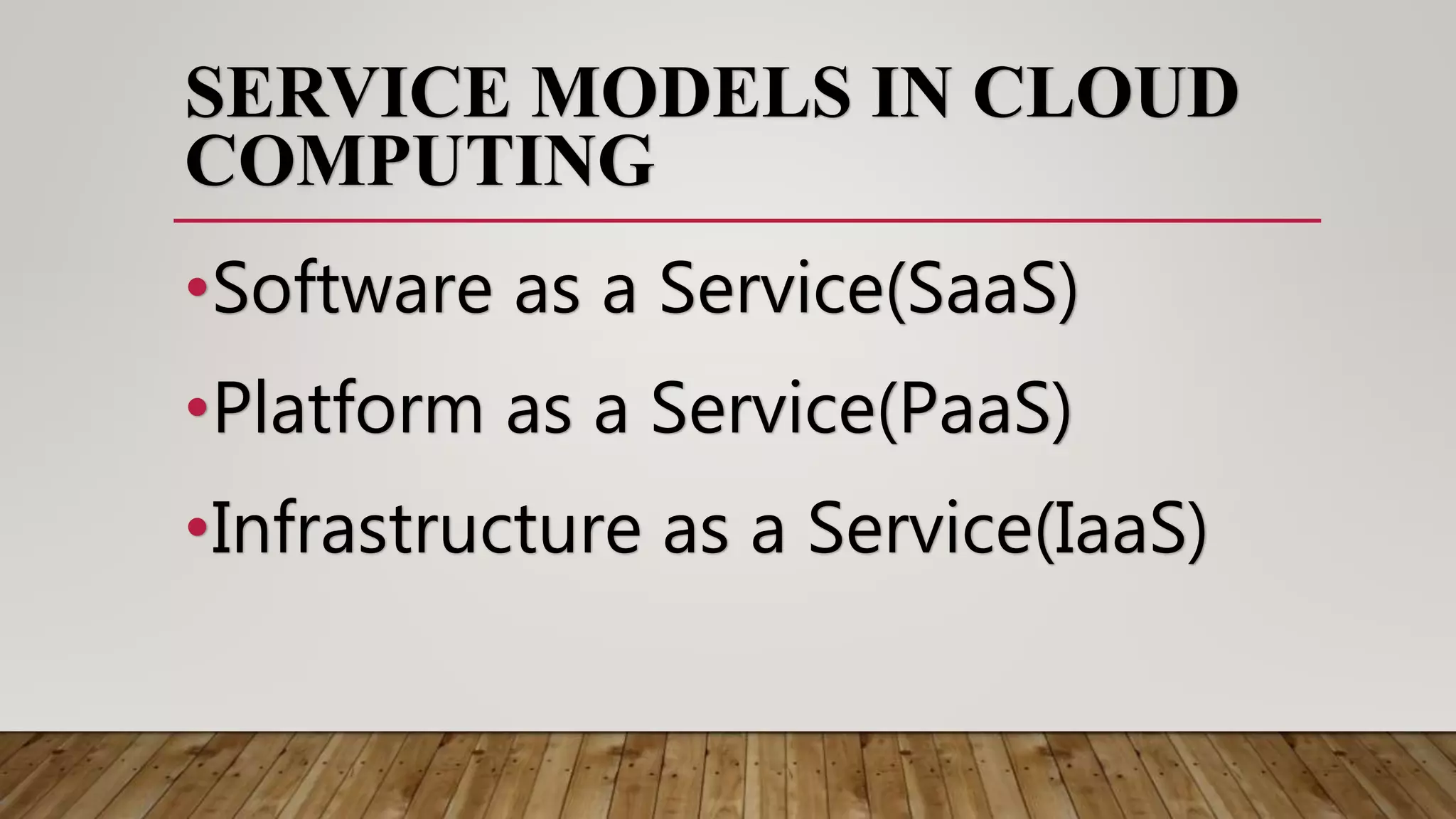 SERVICE MODELS IN CLOUD COMPUTING

•Software as a Service(SaaS)

•Platform as a Service(PaaS)

•Infrastructure as a Service(IaaS)